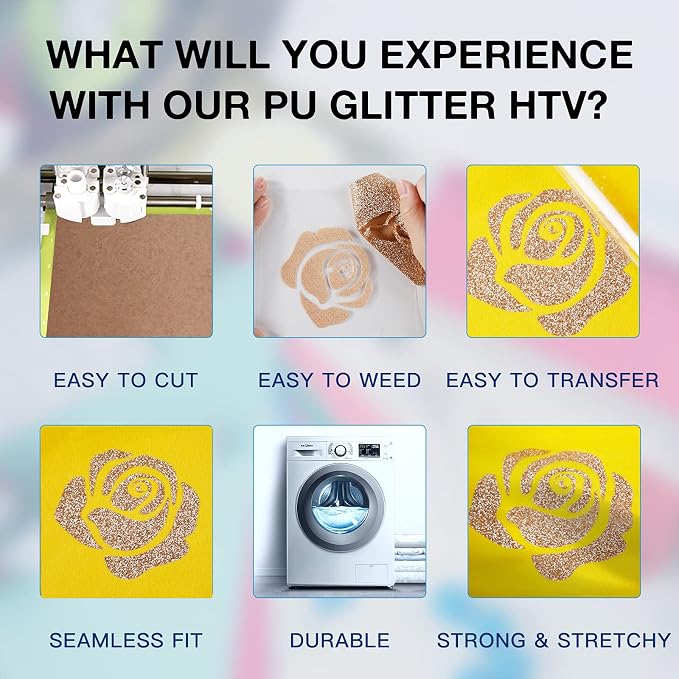 WHAT WILL YOU EXPERIENCE WITH OUR PU GLITTER HTV?

EASY TO CUT

EASY TO WEED

EASY TO TRANSFER

SEAMLESS FIT

DURABLE

STRONG & STRETCHY